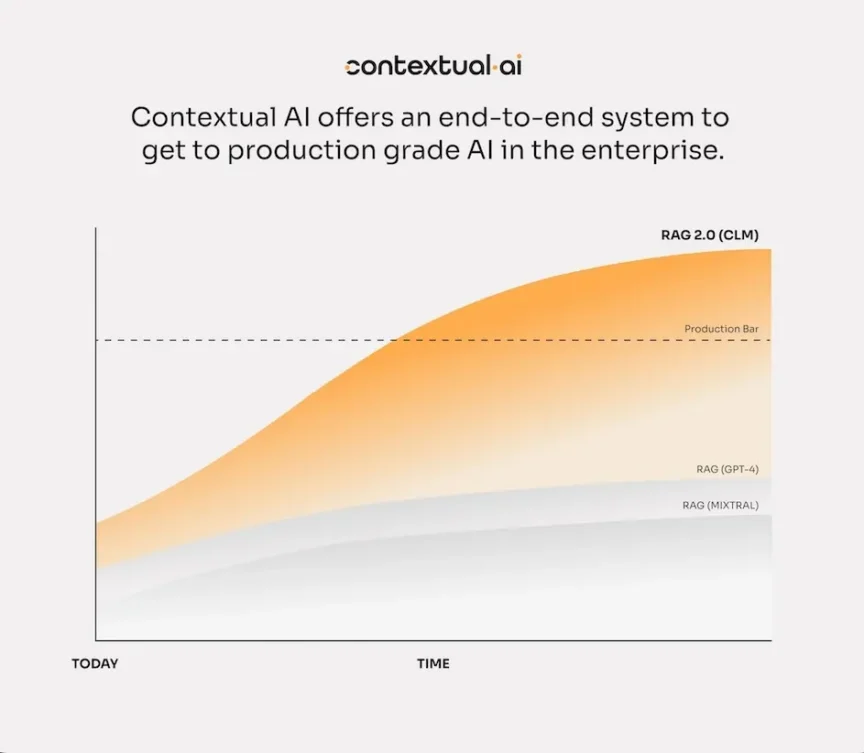 contextual·ai

Contextual AI offers an end-to-end system to get to production grade AI in the enterprise.

RAG 2.0 (CLM)

Production Bar

RAG (GPT-4)

RAG (MIXTRAL)

TODAY

TIME